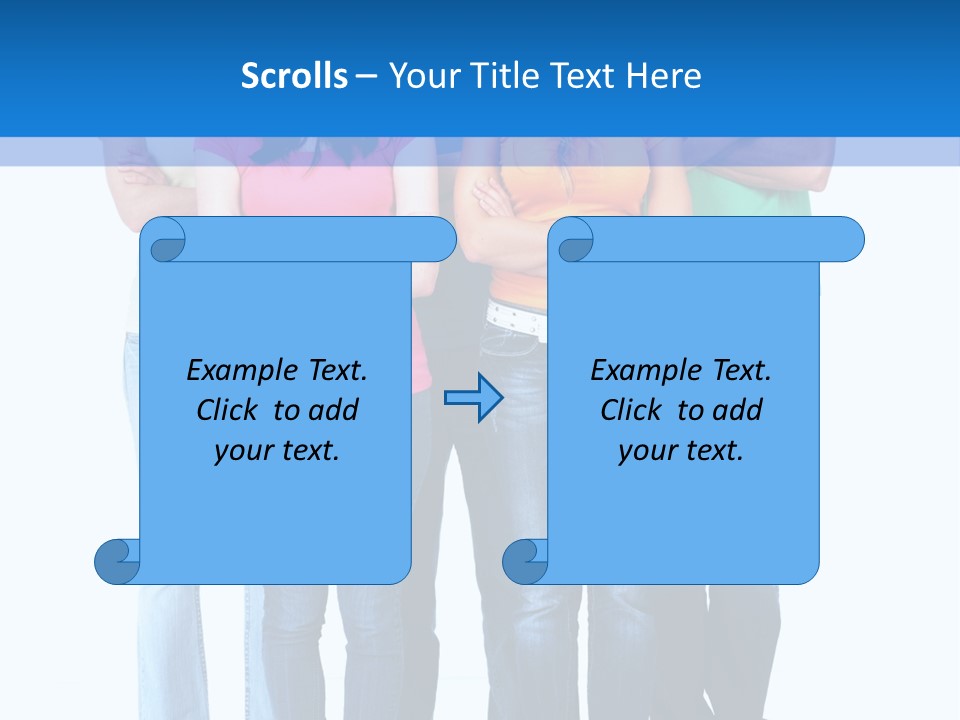 Scrolls – Your Title Text Here

Example Text. Click to add your text.

Example Text. Click to add your text.